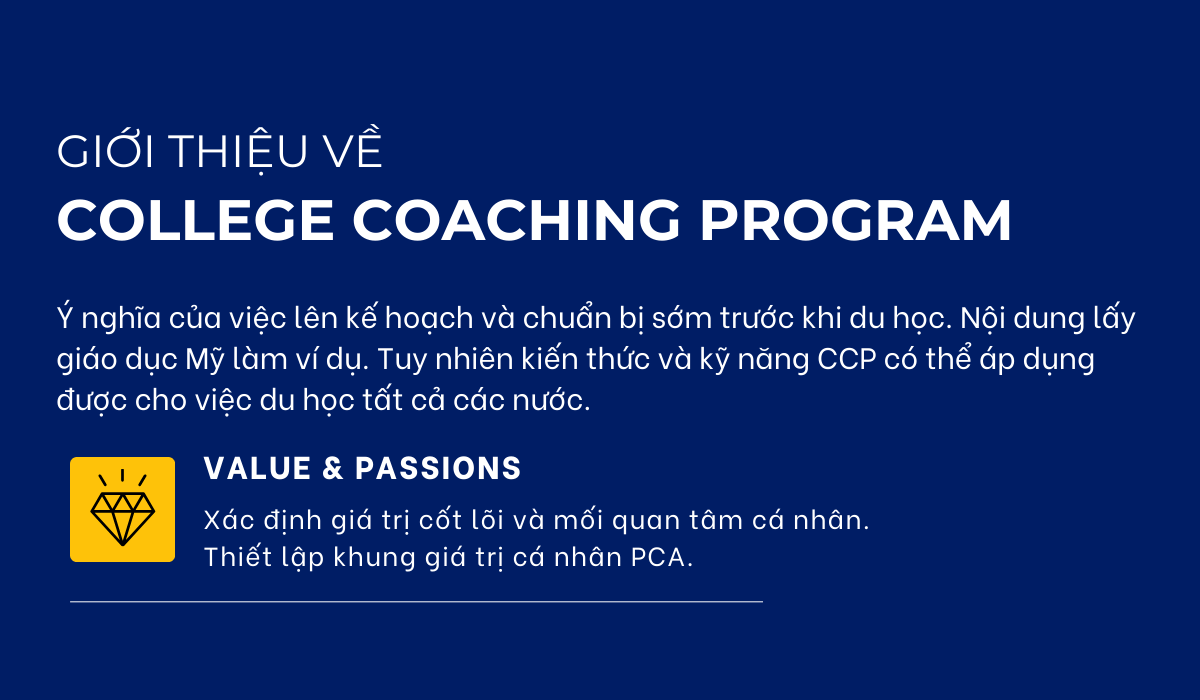 GIỚI THIỆU VỀ
COLLEGE COACHING PROGRAM

Ý nghĩa của việc lên kế hoạch và chuẩn bị sớm trước khi du học. Nội dung lấy giáo dục Mỹ làm ví dụ. Tuy nhiên kiến thức và kỹ năng CCP có thể áp dụng được cho việc du học tất cả các nước.

VALUE & PASSIONS

Xác định giá trị cốt lõi và mối quan tâm cá nhân.
Thiết lập khung giá trị cá nhân PCA.